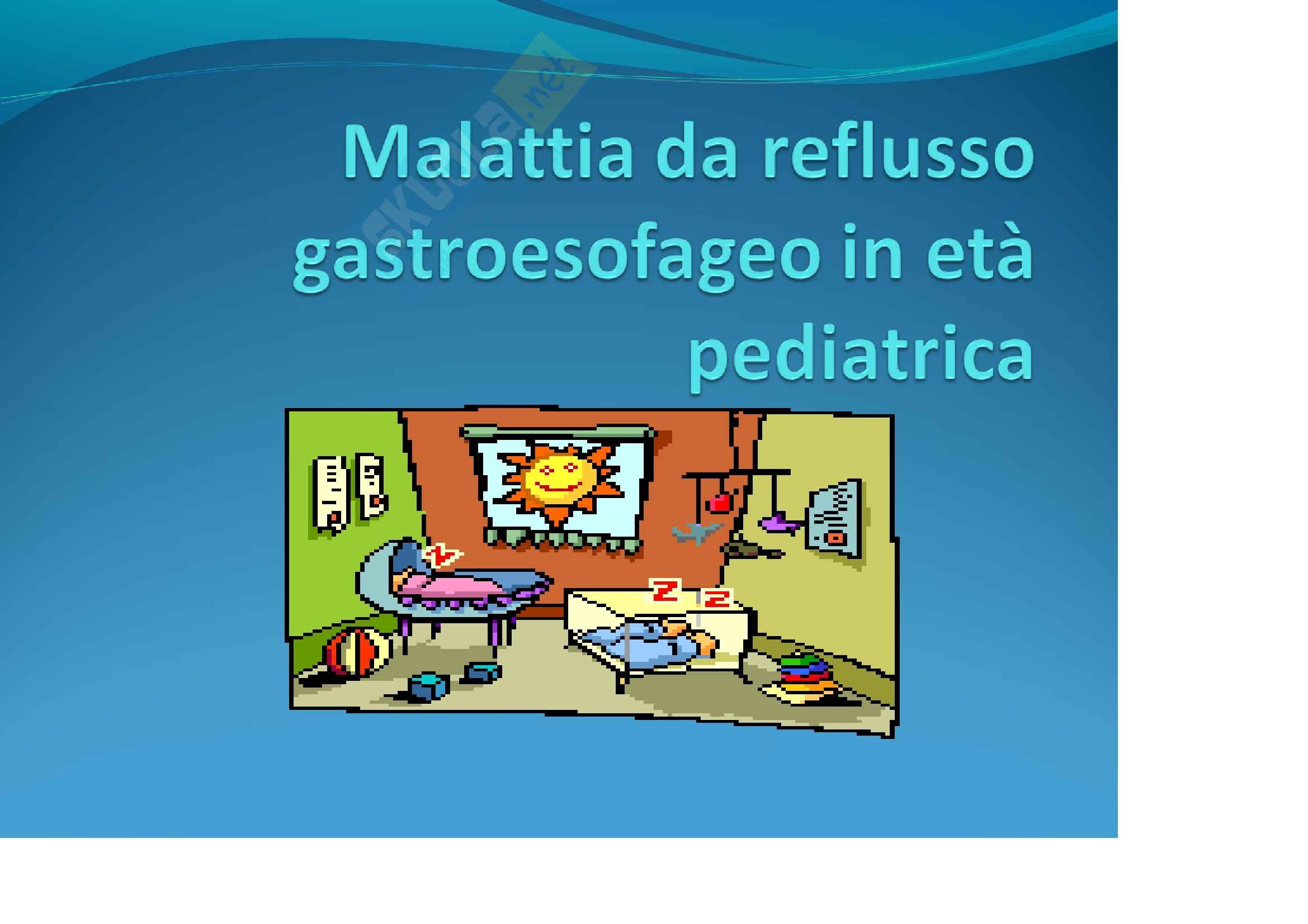 Skuola.net

Malattia da reflusso gastroesofageo in età pediatrica

Z

Z Z